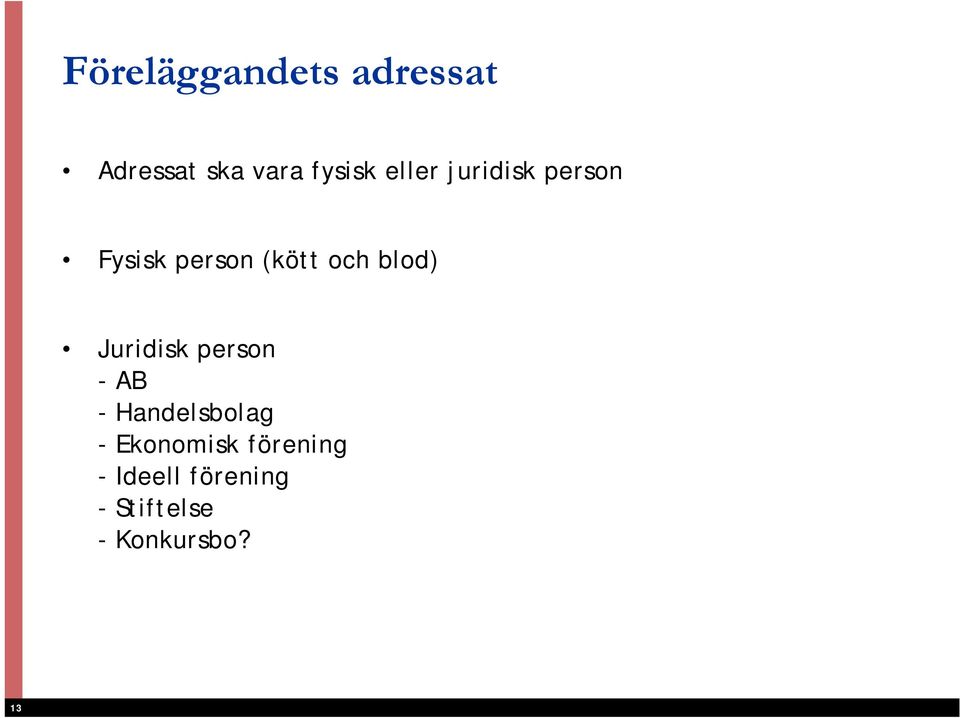 Föreläggandets adressat

• Adressat ska vara fysisk eller juridisk person

• Fysisk person (kött och blod)

• Juridisk person
- AB
- Handelsbolag
- Ekonomisk förening
- Ideell förening
- Stiftelse
- Konkursbo?

13